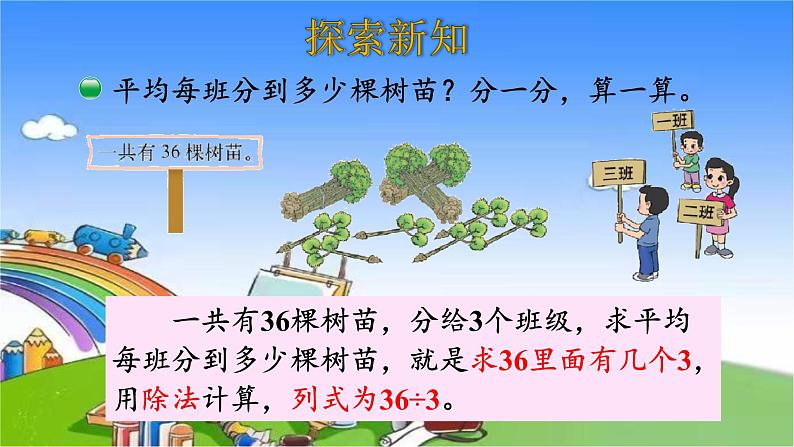 探索新知

平均每班分到多少棵树苗？分一分，算一算。

一共有 36 棵树苗。

一班

三班

二班

一共有36棵树苗，分给3个班级，求平均每班分到多少棵树苗，就是求36里面有几个3，用除法计算，列式为36÷3。